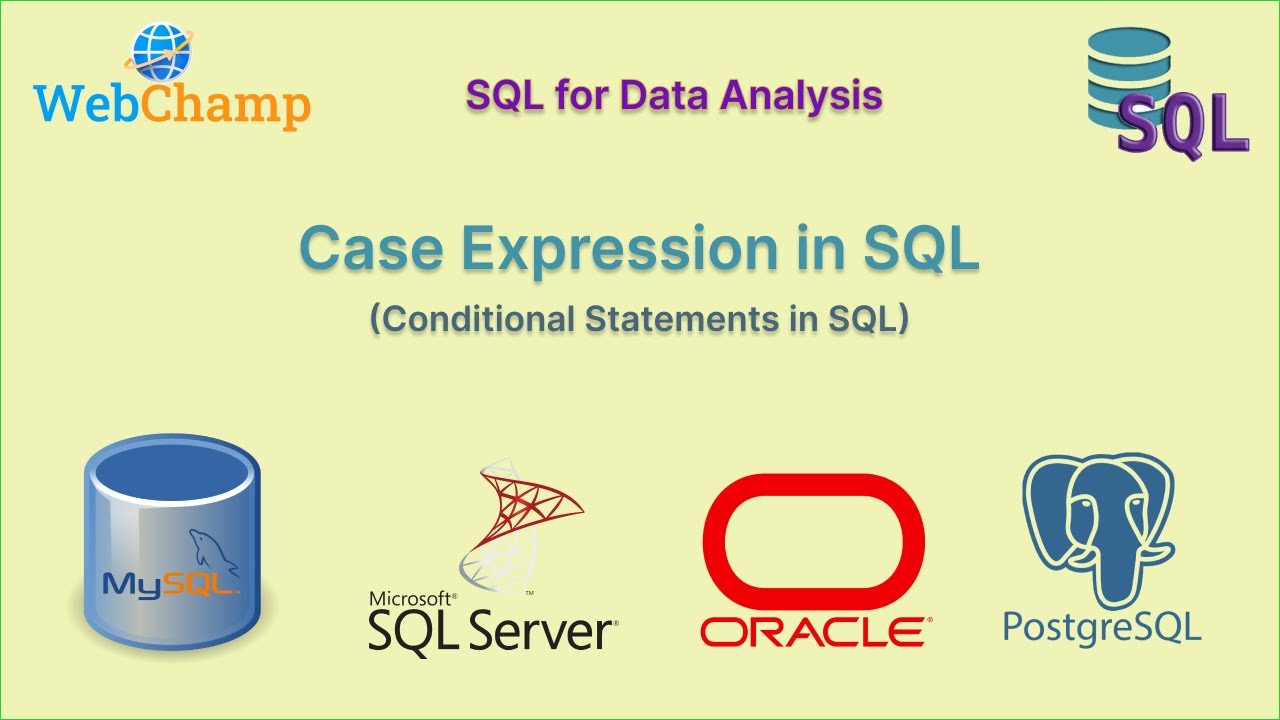 WebChamp

SQL for Data Analysis

SQL

Case Expression in SQL

(Conditional Statements in SQL)

MySQL

Microsoft® SQL Server®

ORACLE®

PostgreSQL